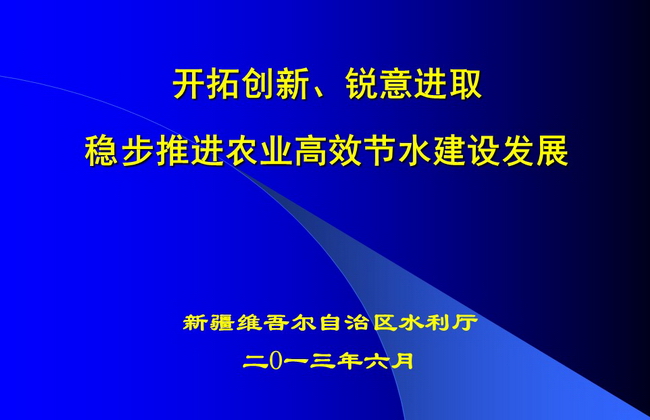 开拓创新、锐意进取

稳步推进农业高效节水建设发展

新疆维吾尔自治区水利厅

二0一三年六月